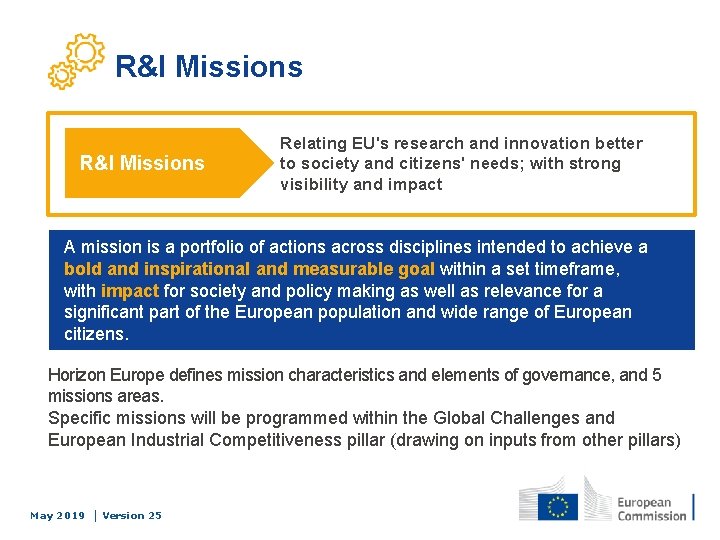 R&I Missions

R&I Missions

Relating EU's research and innovation better to society and citizens' needs; with strong visibility and impact

A mission is a portfolio of actions across disciplines intended to achieve a bold and inspirational and measurable goal within a set timeframe, with impact for society and policy making as well as relevance for a significant part of the European population and wide range of European citizens.

Horizon Europe defines mission characteristics and elements of governance, and 5 missions areas.
Specific missions will be programmed within the Global Challenges and European Industrial Competitiveness pillar (drawing on inputs from other pillars)

May 2019 | Version 25

European Commission